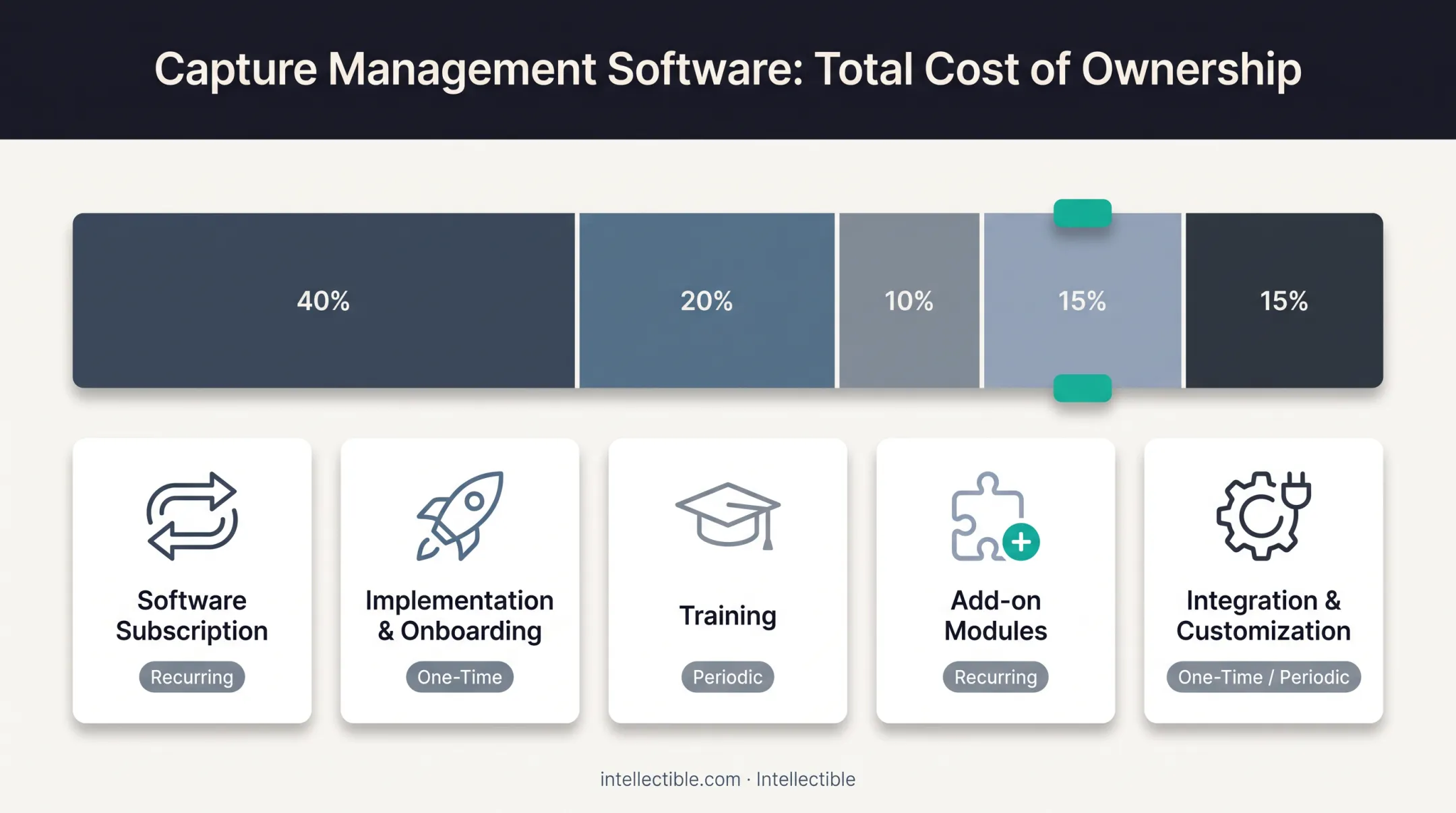 Capture Management Software: Total Cost of Ownership

40%

20%

10%

15%

15%

Software Subscription

Recurring

Implementation & Onboarding

One-Time

Training

Periodic

Add-on Modules

Recurring

Integration & Customization

One-Time / Periodic

intellectible.com · Intellectible